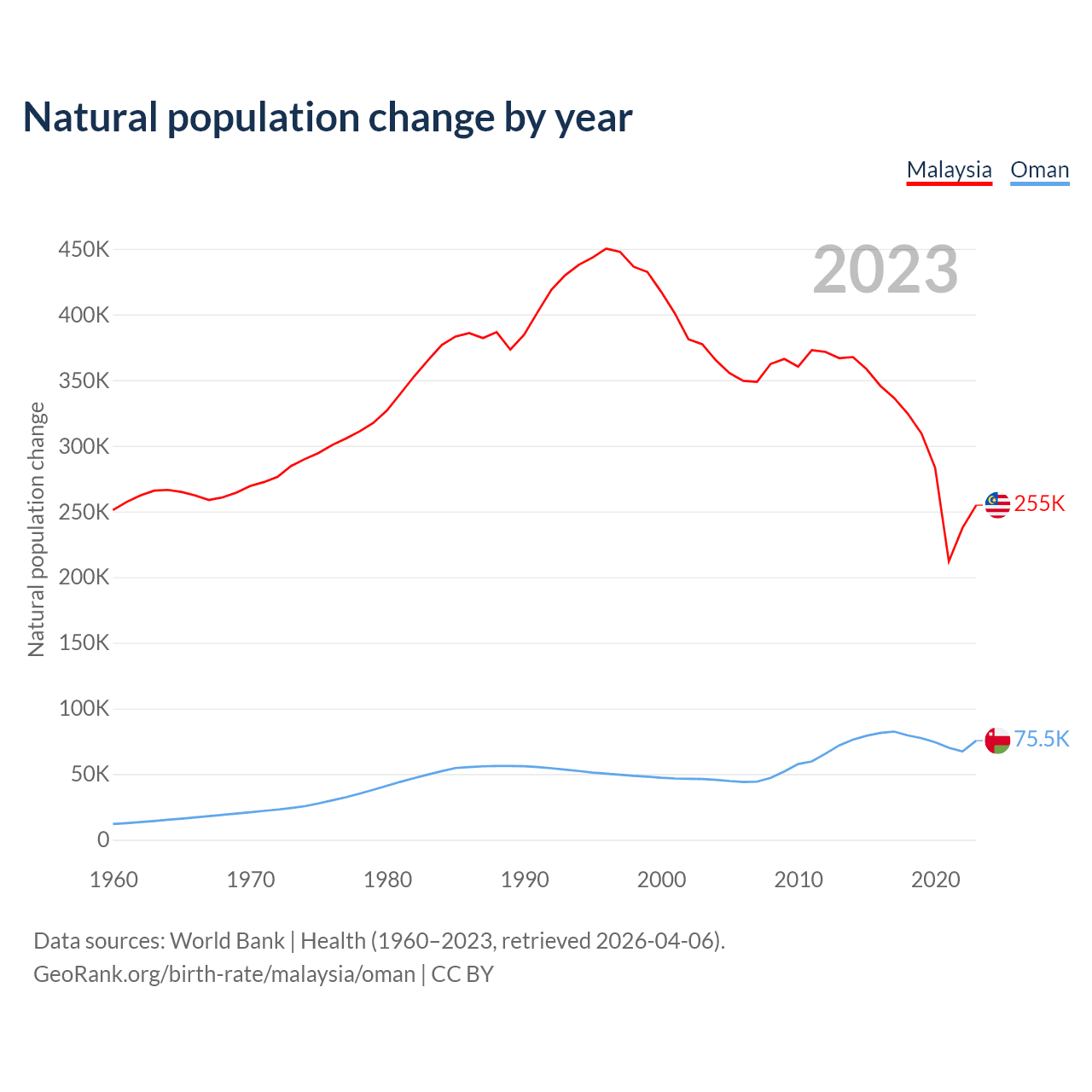 Natural population change by year

Malaysia Oman

2023

Natural population change

450K
400K
350K
300K
250K
200K
150K
100K
50K
0

255K
75.5K

1960 1970 1980 1990 2000 2010 2020

Data sources: World Bank | Health (1960–2023, retrieved 2026-04-06).
GeoRank.org/birth-rate/malaysia/oman | CC BY